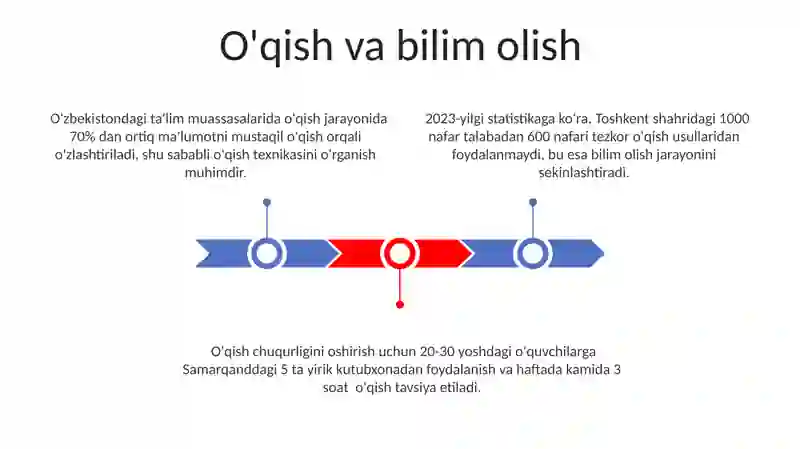 O'qish va bilim olish

O'zbekistondagi ta'lim muassasalarida o'qish jarayonida 70% dan ortiq ma'lumotni mustaqil o'qish orqali o'zlashtiriladi, shu sababli o'qish texnikasini o'rganish muhimdir.

2023-yilgi statistikaga ko'ra, Toshkent shahridagi 1000 nafar talabadan 600 nafari tezkor o'qish usullaridan foydalanmaydi, bu esa bilim olish jarayonini sekinlashtiradi.

O'qish chuqurligini oshirish uchun 20-30 yoshdagi o'quvchilarga Samarqanddagi 5 ta yirik kutubxonadan foydalanish va haftada kamida 3 soat o'qish tavsiya etiladi.